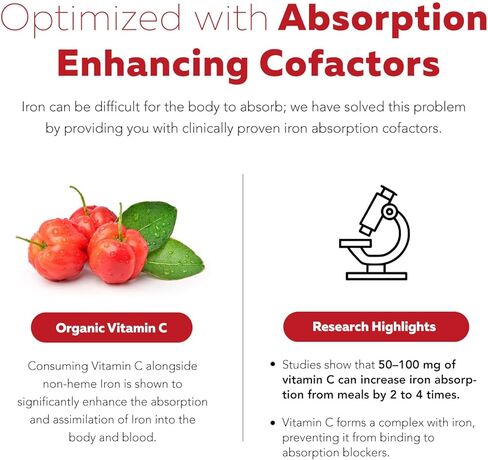 Optimized with Absorption Enhancing Cofactors

Iron can be difficult for the body to absorb; we have solved this problem by providing you with clinically proven iron absorption cofactors.

Organic Vitamin C

Consuming Vitamin C alongside non-heme Iron is shown to significantly enhance the absorption and assimilation of Iron into the body and blood.

Research Highlights

• Studies show that 50–100 mg of vitamin C can increase iron absorption from meals by 2 to 4 times.

• Vitamin C forms a complex with iron, preventing it from binding to absorption blockers.